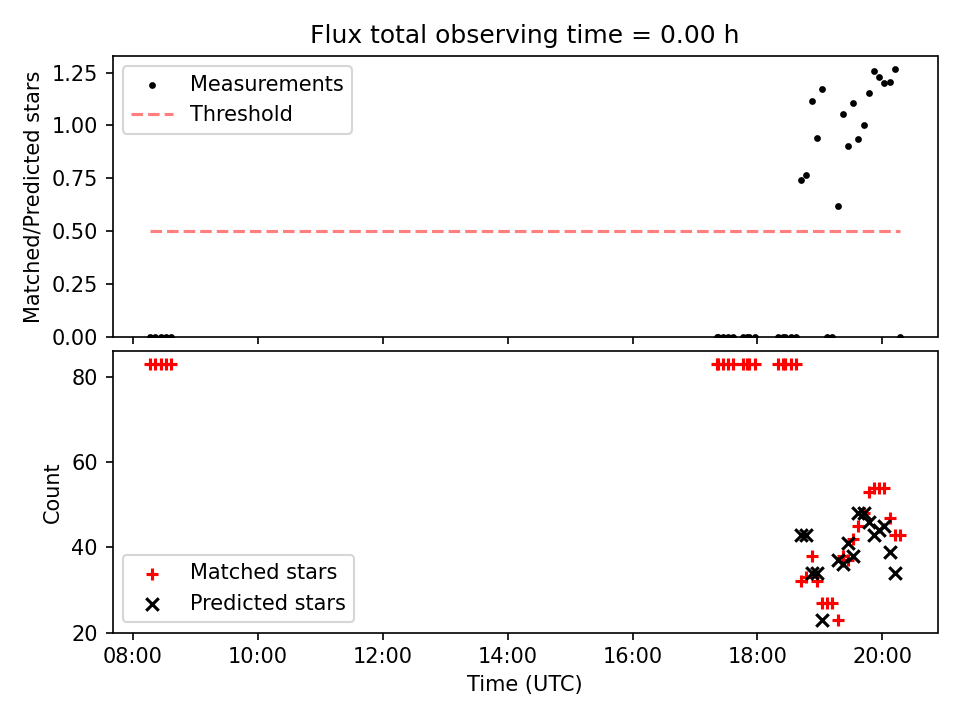 Flux total observing time = 0.00 h

Matched/Predicted stars

1.25
1.00
0.75
0.50
0.25
0.00

Measurements
Threshold

Count

80
60
40
20

Matched stars
Predicted stars

08:00
10:00
12:00
14:00
16:00
18:00
20:00

Time (UTC)